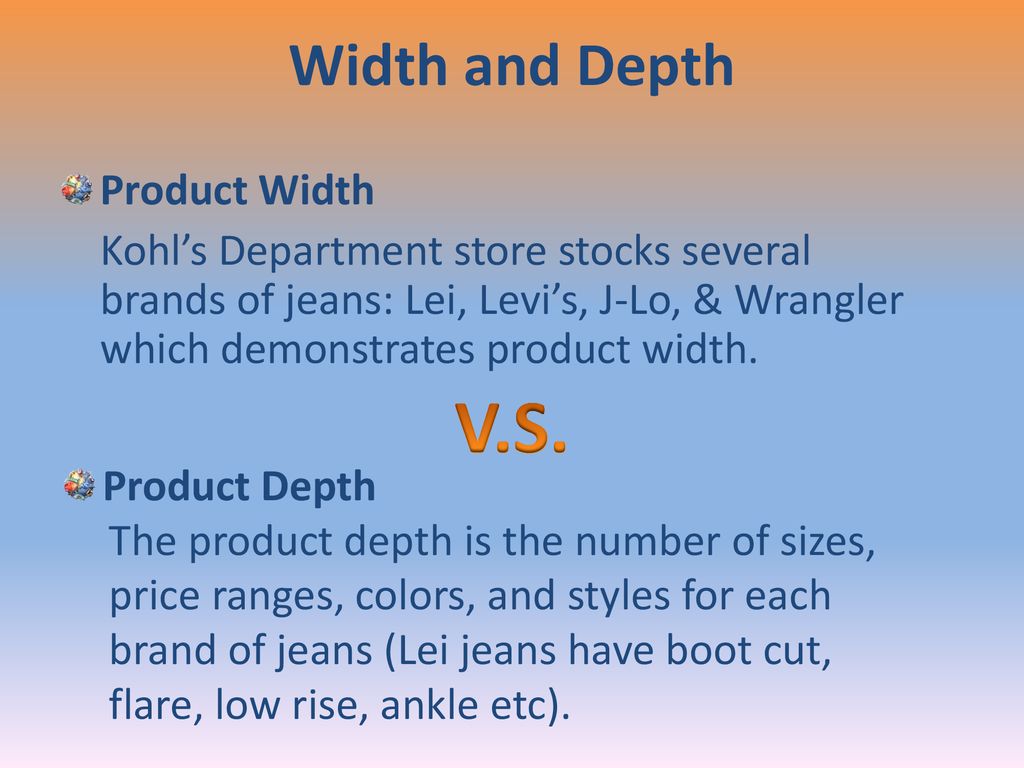 Width and Depth

Product Width

Kohl’s Department store stocks several brands of jeans: Lei, Levi’s, J-Lo, & Wrangler which demonstrates product width.

V.S.

Product Depth

The product depth is the number of sizes, price ranges, colors, and styles for each brand of jeans (Lei jeans have boot cut, flare, low rise, ankle etc).